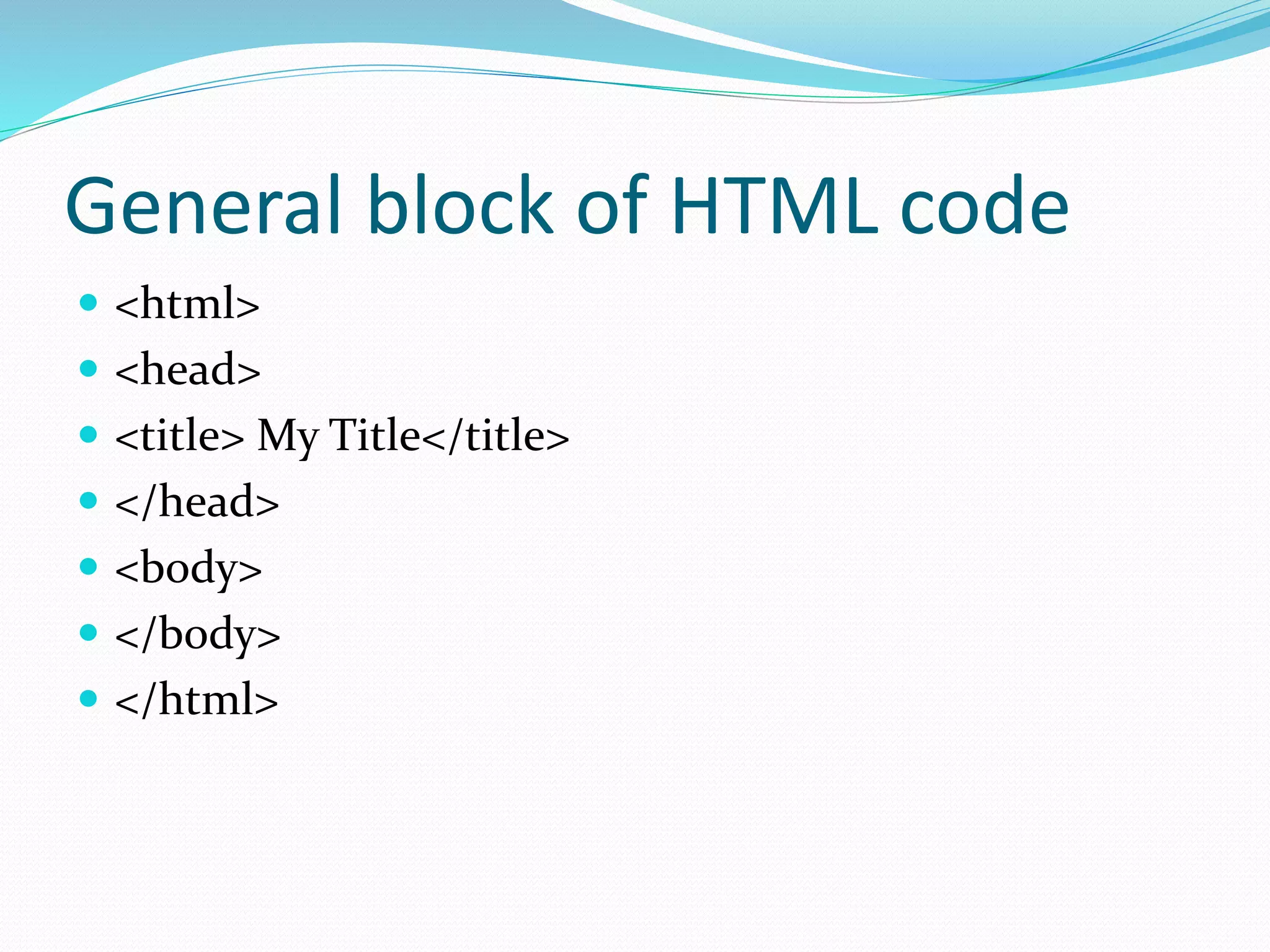 General block of HTML code

- <html>
- <head>
- <title> My Title</title>
- </head>
- <body>
- </body>
- </html>